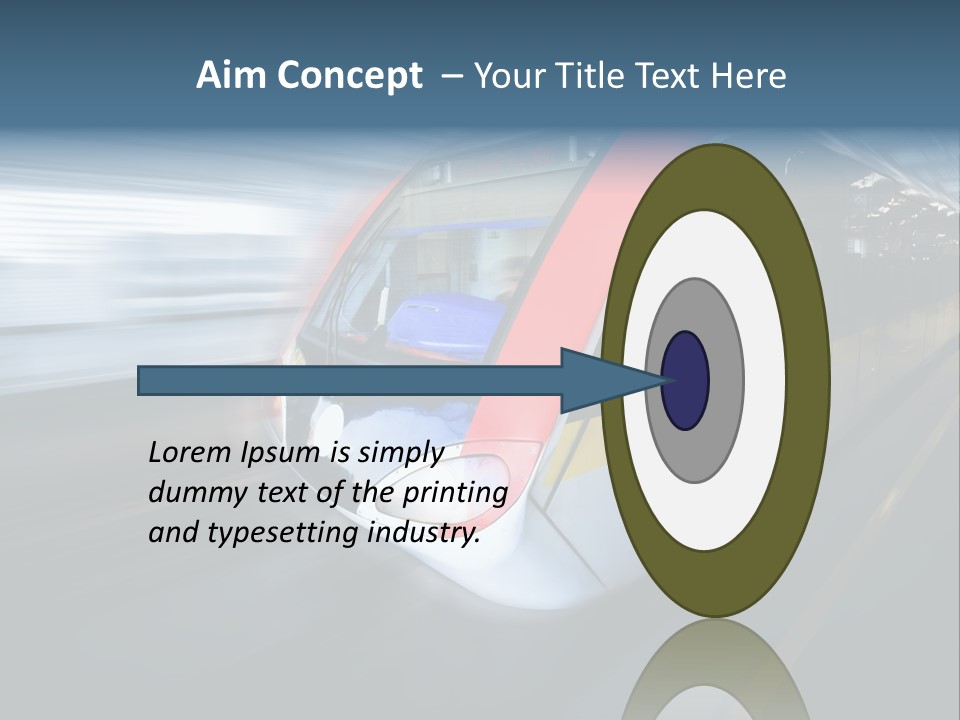 Aim Concept – Your Title Text Here

Lorem Ipsum is simply dummy text of the printing and typesetting industry.